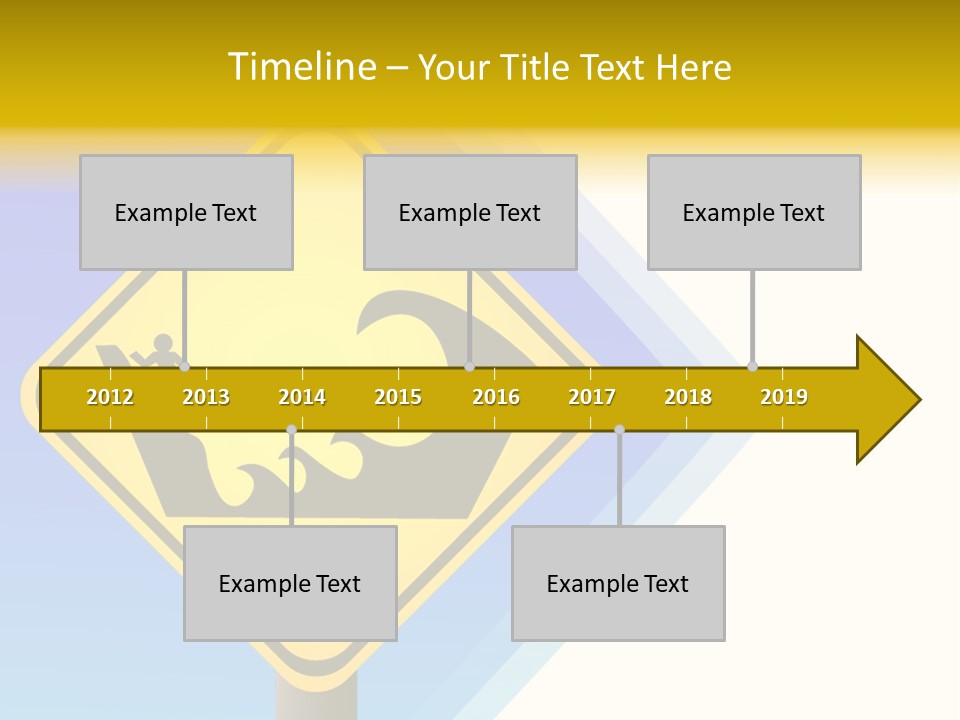 Timeline – Your Title Text Here

Example Text

Example Text

Example Text

2012 2013 2014 2015 2016 2017 2018 2019

Example Text

Example Text